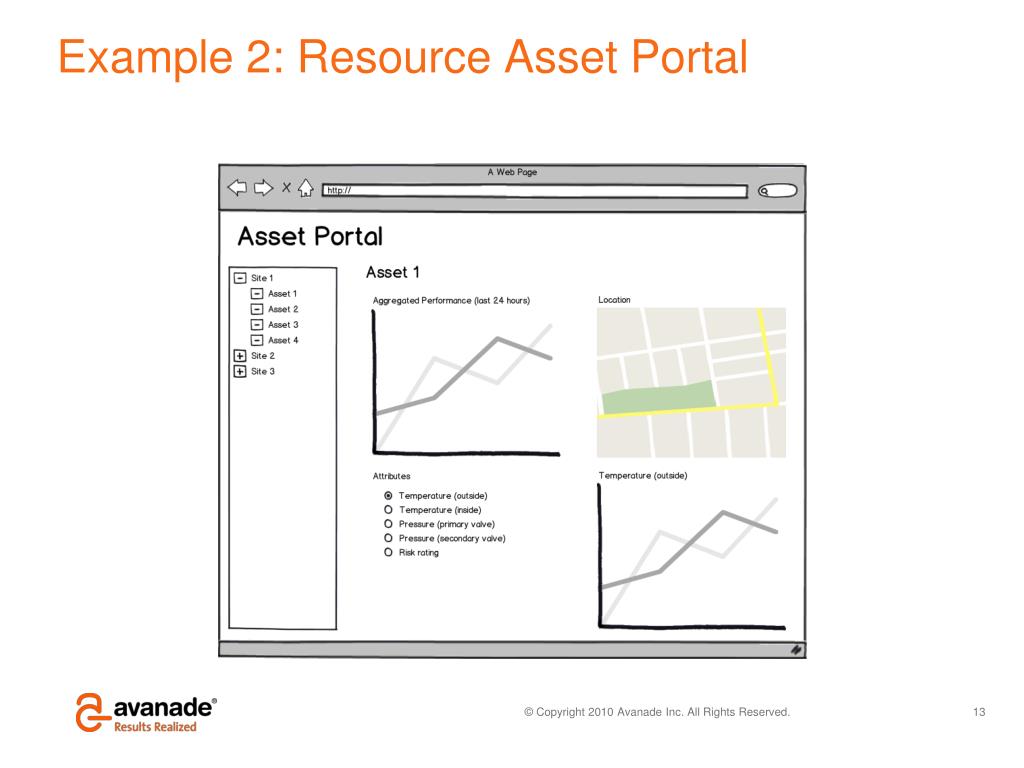 Example 2: Resource Asset Portal

A Web Page

http://

Asset Portal

Site 1
Asset 1
Asset 2
Asset 3
Asset 4
Site 2
Site 3

Asset 1

Aggregated Performance (last 24 hours)

Location

Attributes

Temperature (outside)
Temperature (inside)
Pressure (primary valve)
Pressure (secondary valve)
Risk rating

Temperature (outside)

avanade®
Results Realized

© Copyright 2010 Avanade Inc. All Rights Reserved.

13